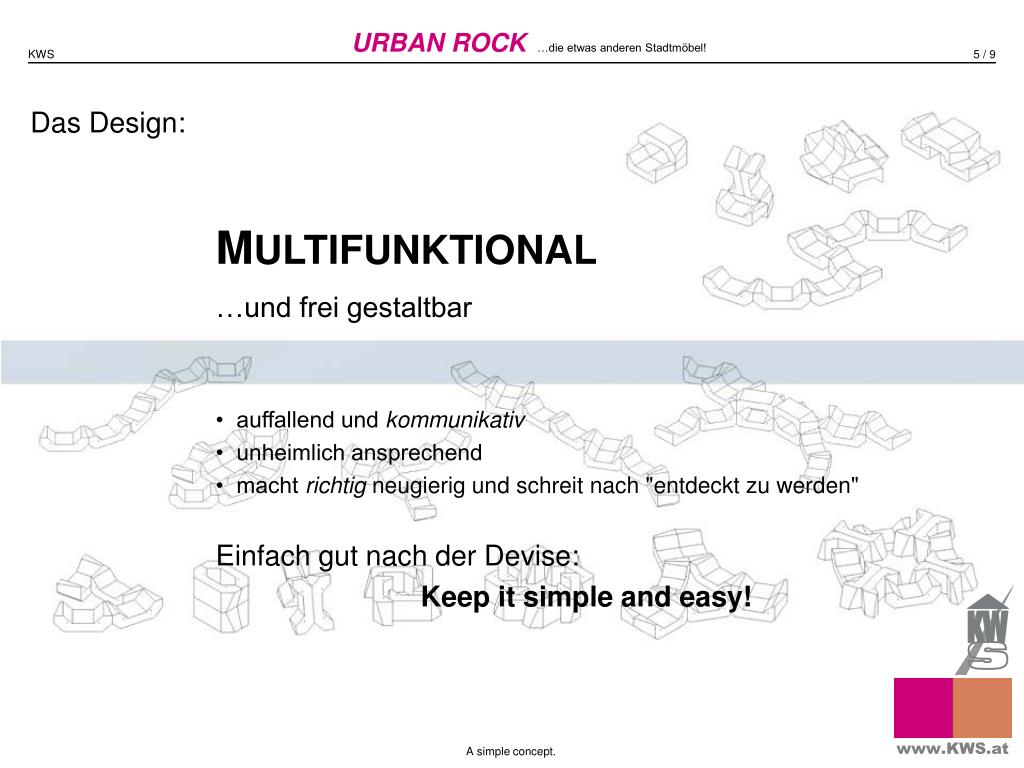 KWS

URBAN ROCK …die etwas anderen Stadtmöbel!

5 / 9

Das Design:

MULTIFUNKTIONAL

…und frei gestaltbar

• auffallend und kommunikativ
• unheimlich ansprechend
• macht richtig neugierig und schreit nach "entdeckt zu werden"

Einfach gut nach der Devise:

Keep it simple and easy!

KWS

A simple concept.

www.KWS.at